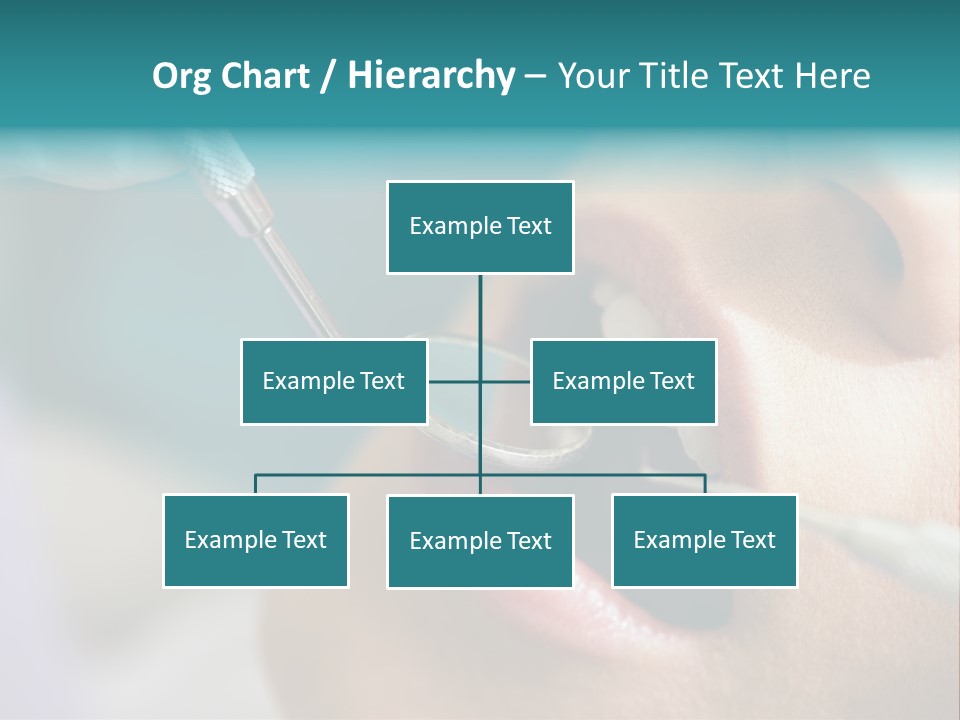 Org Chart / Hierarchy – Your Title Text Here

Example Text

Example Text

Example Text

Example Text

Example Text

Example Text